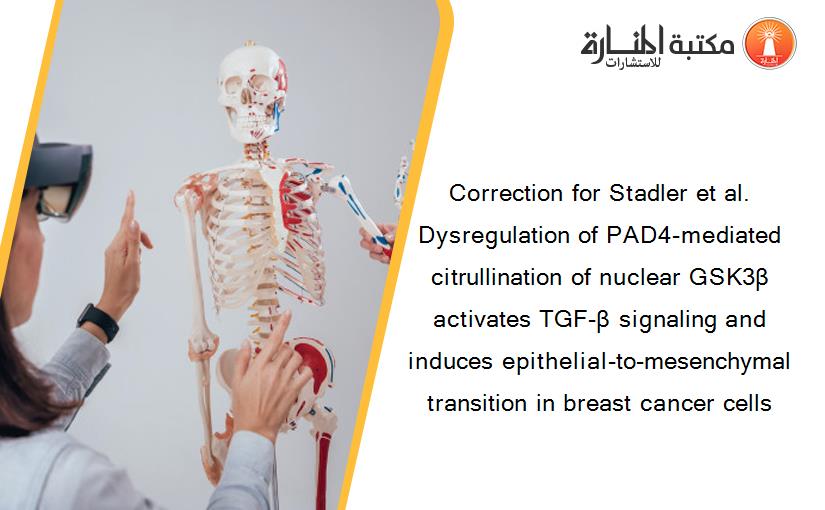 مكتبة المنارة للاستشارات

Correction for Stadler et al. Dysregulation of PAD4-mediated citrullination of nuclear GSK3β activates TGF-β signaling and induces epithelial-to-mesenchymal transition in breast cancer cells